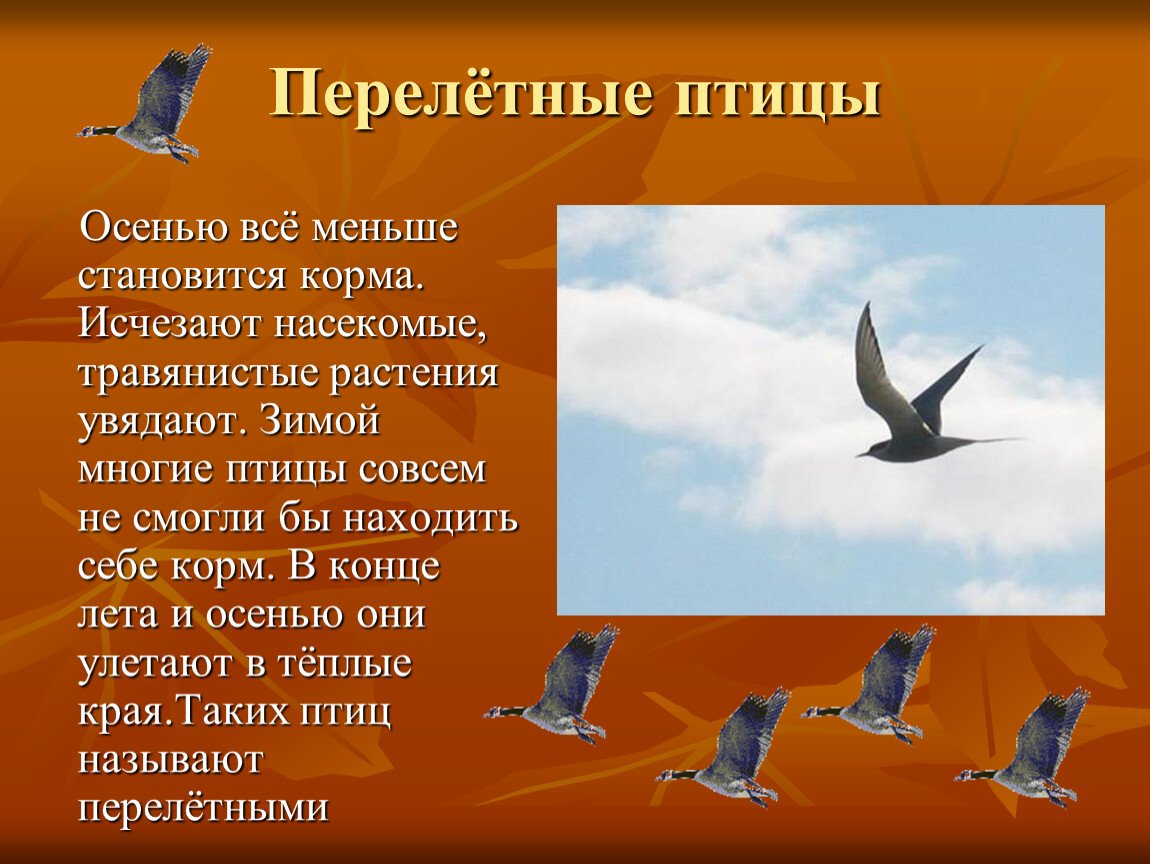 Перелётные птицы

Осенью всё меньше становится корма. Исчезают насекомые, травянистые растения увядают. Зимой многие птицы совсем не смогли бы находить себе корм. В конце лета и осенью они улетают в тёплые края.Таких птиц называют перелётными